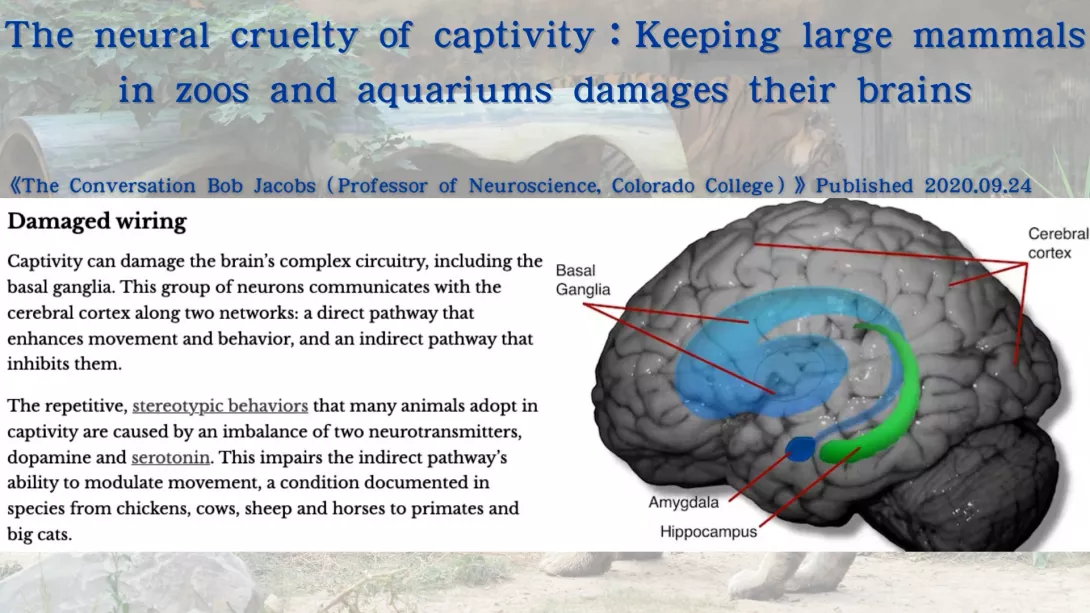 The neural cruelty of captivity：Keeping large mammals in zoos and aquariums damages their brains

《The Conversation Bob Jacobs（Professor of Neuroscience, Colorado College）》Published 2020.09.24

Damaged wiring

Captivity can damage the brain's complex circuitry, including the basal ganglia. This group of neurons communicates with the cerebral cortex along two networks: a direct pathway that enhances movement and behavior, and an indirect pathway that inhibits them.

The repetitive, stereotypic behaviors that many animals adopt in captivity are caused by an imbalance of two neurotransmitters, dopamine and serotonin. This impairs the indirect pathway's ability to modulate movement, a condition documented in species from chickens, cows, sheep and horses to primates and big cats.

Basal Ganglia

Cerebral cortex

Amygdala

Hippocampus